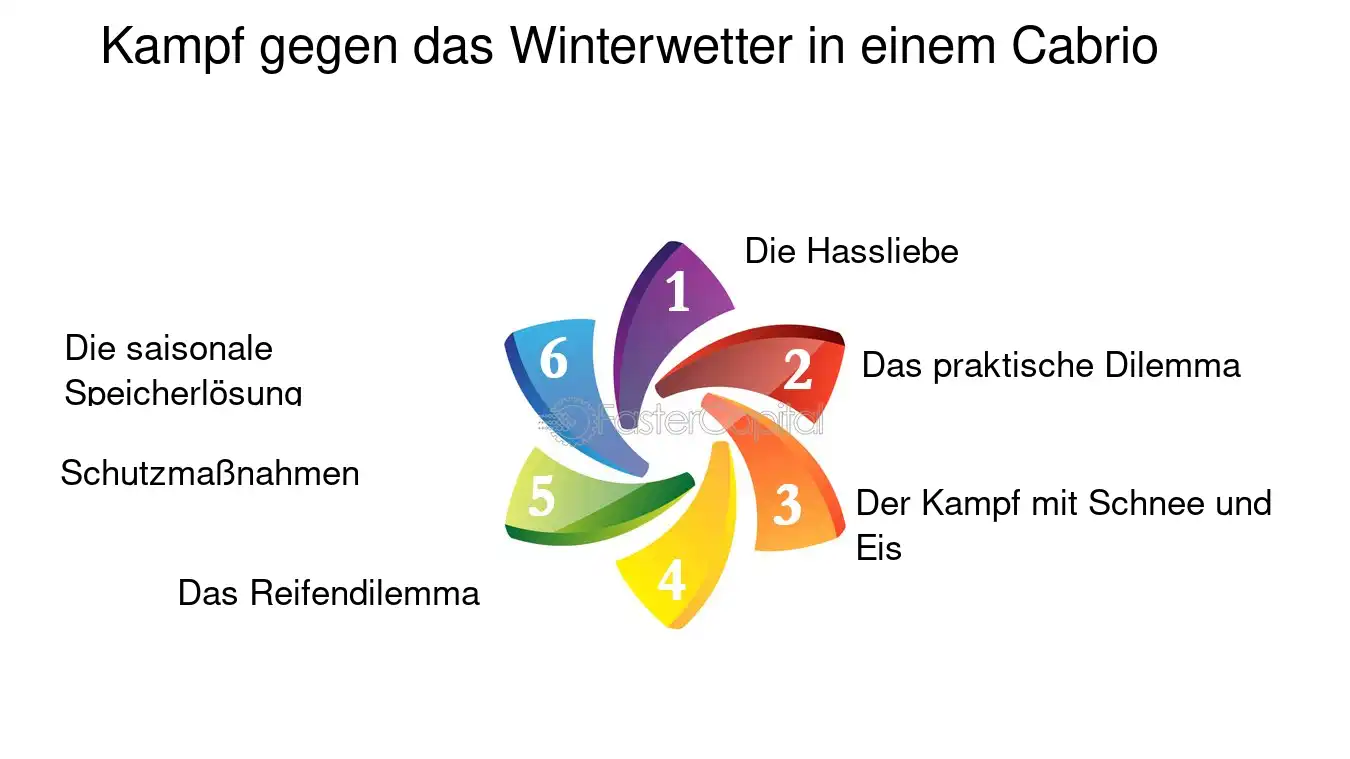 Kampf gegen das Winterwetter in einem Cabrio

1
Die Hassliebe

2
Das praktische Dilemma

3
Der Kampf mit Schnee und Eis

4
Das Reifendilemma

5
Schutzmaßnahmen

6
Die saisonale Speicherlösung

FasterCapital